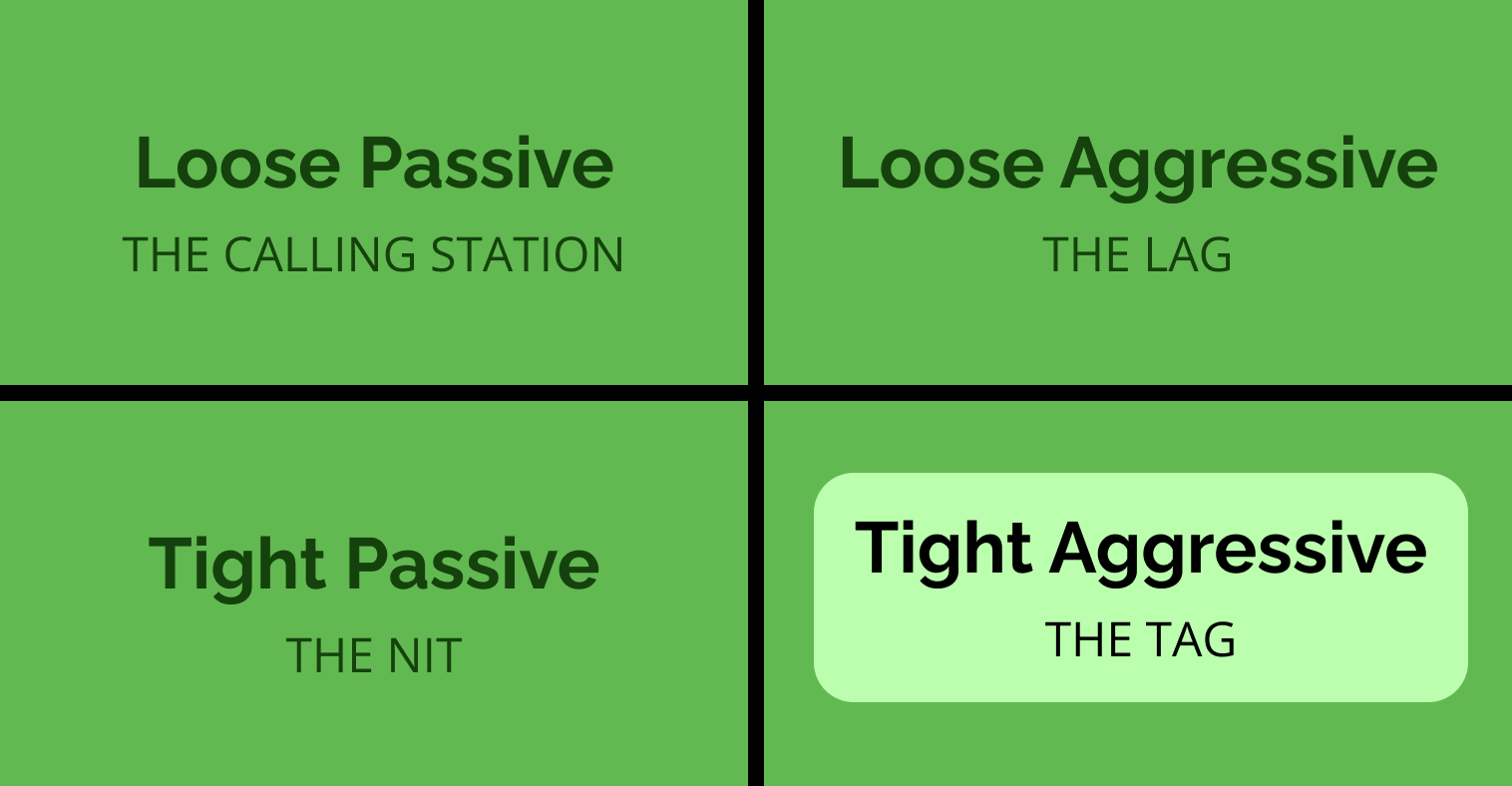 Loose Passive
THE CALLING STATION

Loose Aggressive
THE LAG

Tight Passive
THE NIT

Tight Aggressive
THE TAG